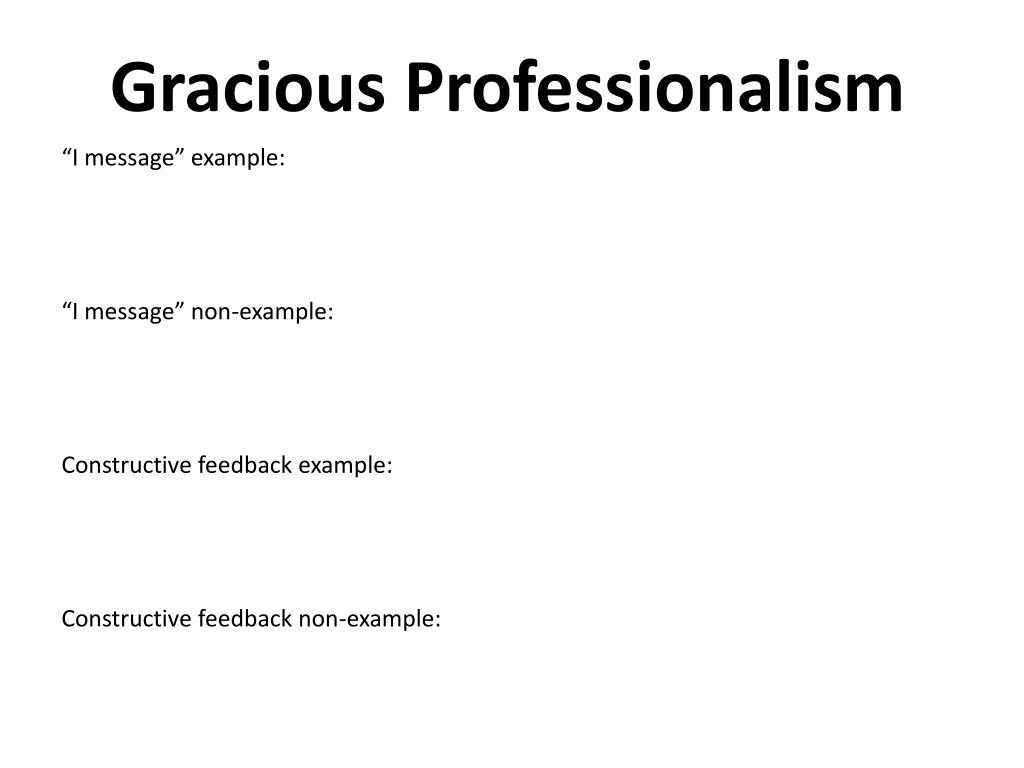 Gracious Professionalism

“I message” example:

“I message” non-example:

Constructive feedback example:

Constructive feedback non-example: